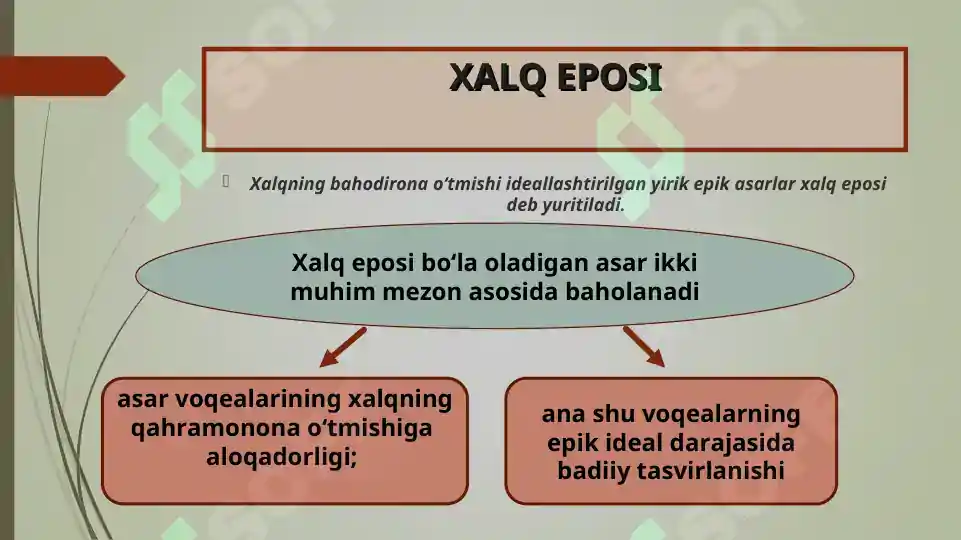 XALQ EPOSI

Xalqning bahodirona o‘tmishi ideallashtirilgan yirik epik asarlar xalq eposi deb yuritiladi.

Xalq eposi bo‘la oladigan asar ikki muhim mezon asosida baholanadi

asar voqealarining xalqning qahramonona o‘tmishiga aloqadorligi;

ana shu voqealarning epik ideal darajasida badiiy tasvirlanishi